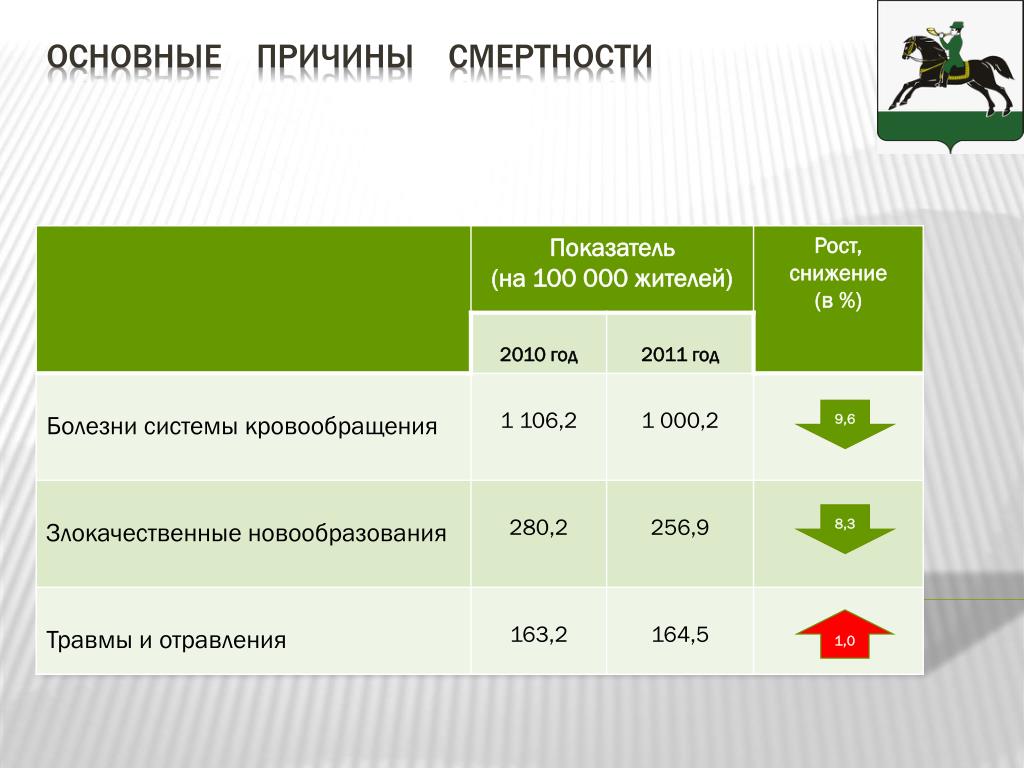 ОСНОВНЫЕ ПРИЧИНЫ СМЕРТНОСТИ

| | Показатель (на 100 000 жителей) | | Рост, снижение (в %) |
|---|---|---|---|
| | 2010 год | 2011 год | |
| Болезни системы кровообращения | 1 106,2 | 1 000,2 | 9,6 |
| Злокачественные новообразования | 280,2 | 256,9 | 8,3 |
| Травмы и отравления | 163,2 | 164,5 | 1,0 |